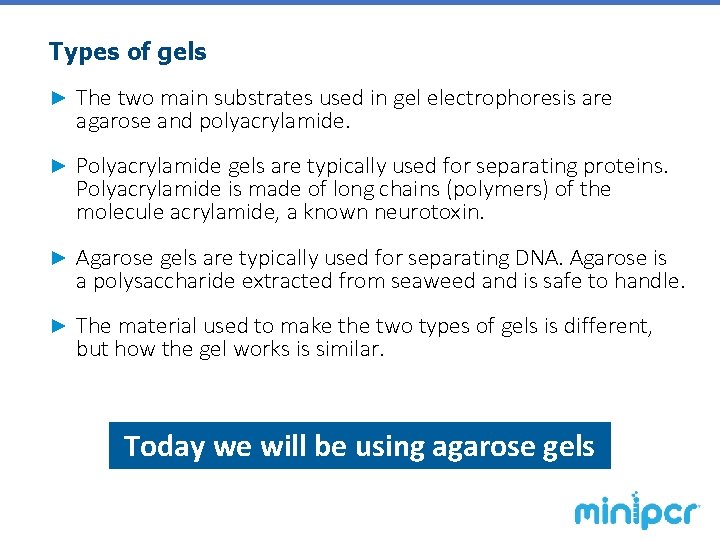 Types of gels

► The two main substrates used in gel electrophoresis are agarose and polyacrylamide.

► Polyacrylamide gels are typically used for separating proteins. Polyacrylamide is made of long chains (polymers) of the molecule acrylamide, a known neurotoxin.

► Agarose gels are typically used for separating DNA. Agarose is a polysaccharide extracted from seaweed and is safe to handle.

► The material used to make the two types of gels is different, but how the gel works is similar.

Today we will be using agarose gels

minipcr